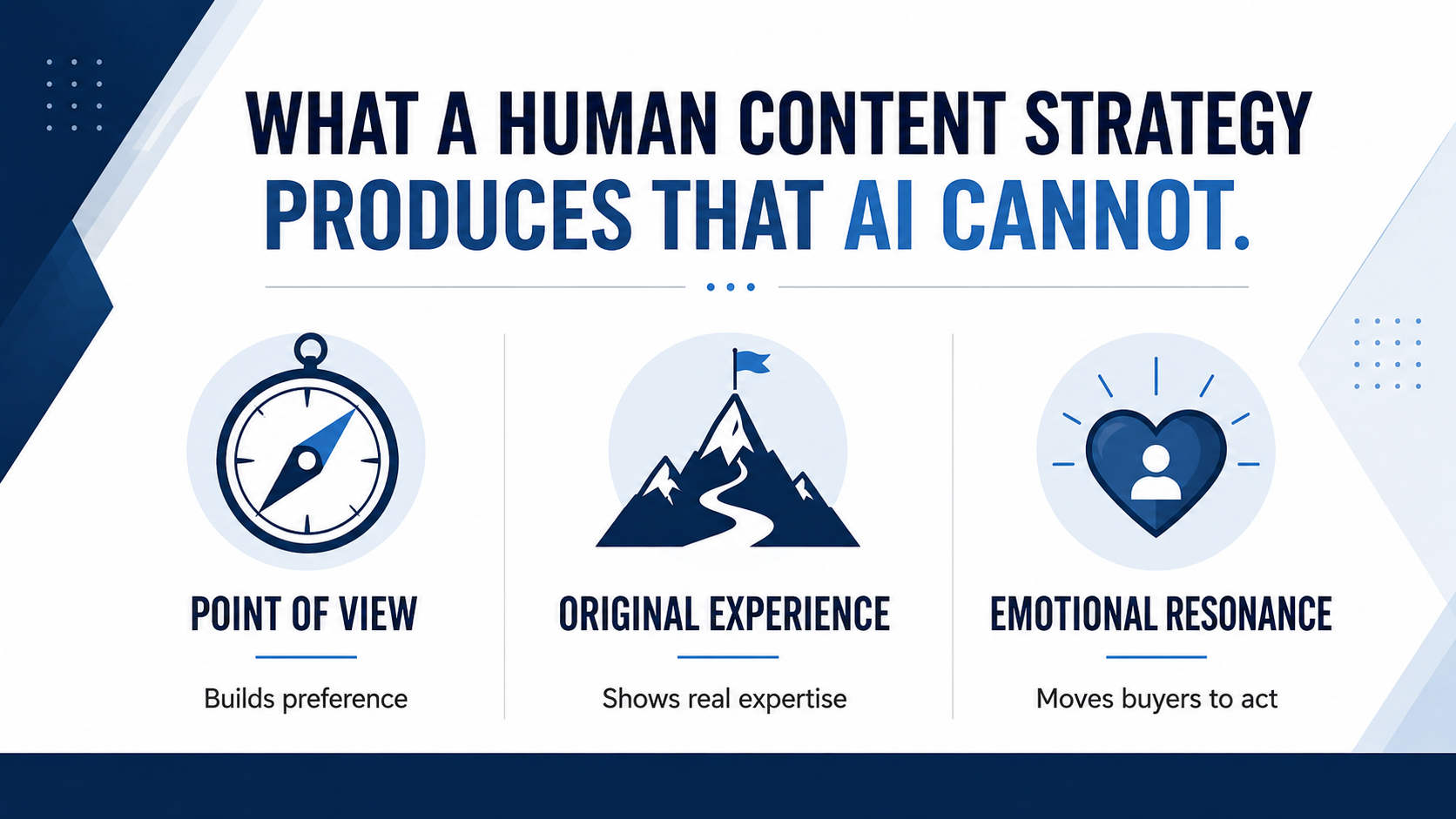 WHAT A HUMAN CONTENT STRATEGY PRODUCES THAT AI CANNOT.

POINT OF VIEW

Builds preference

ORIGINAL EXPERIENCE

Shows real expertise

EMOTIONAL RESONANCE

Moves buyers to act